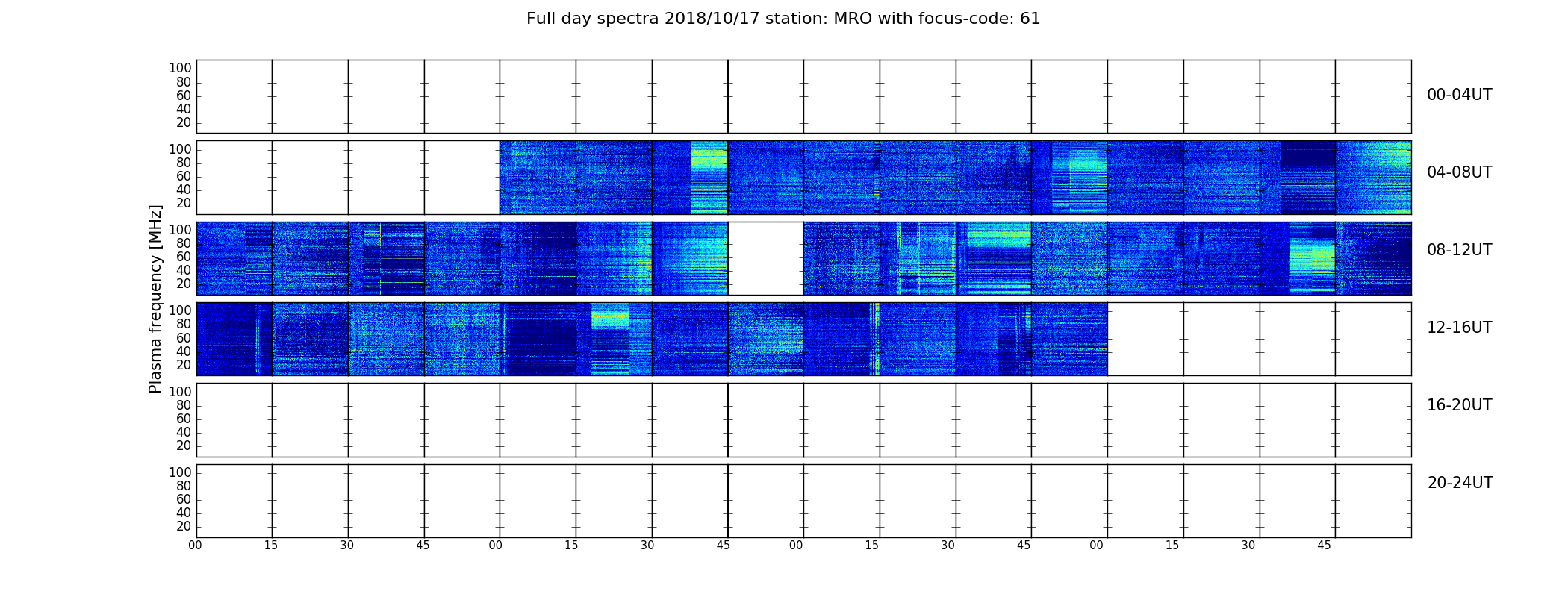 Full day spectra 2018/10/17 station: MRO with focus-code: 61

Plasma frequency [MHz]

100
80
60
40
20

00-04UT

100
80
60
40
20

04-08UT

100
80
60
40
20

08-12UT

100
80
60
40
20

12-16UT

100
80
60
40
20

16-20UT

100
80
60
40
20

20-24UT

00 15 30 45 00 15 30 45 00 15 30 45 00 15 30 45